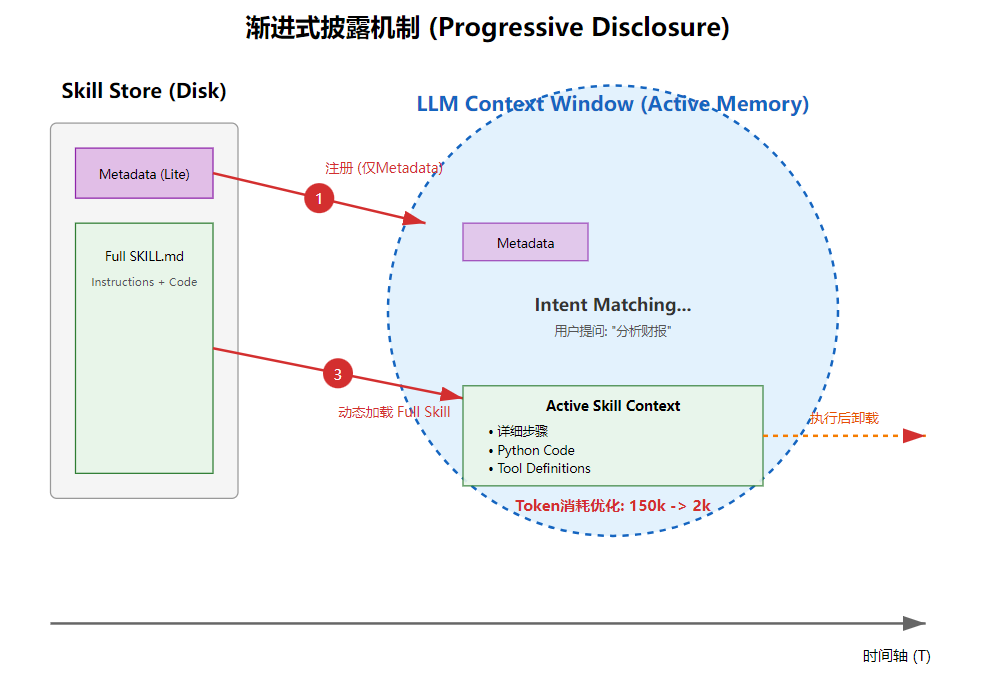 渐进式披露机制 (Progressive Disclosure)

Skill Store (Disk)

Metadata (Lite)

Full SKILL.md

Instructions + Code

LLM Context Window (Active Memory)

注册 (仅Metadata)

1

Metadata

Intent Matching...

用户提问: "分析财报"

3

动态加载 Full Skill

Active Skill Context

• 详细步骤
• Python Code
• Tool Definitions

执行后卸载

Token消耗优化: 150k -> 2k

时间轴 (T)